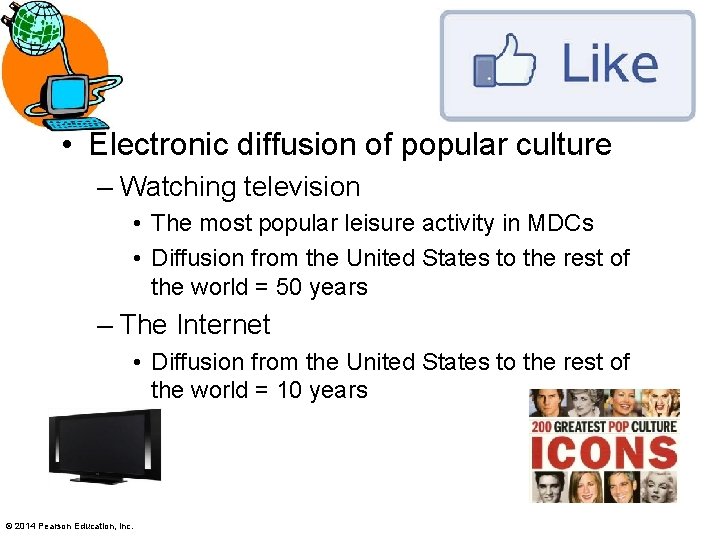 Like

• Electronic diffusion of popular culture
– Watching television
• The most popular leisure activity in MDCs
• Diffusion from the United States to the rest of the world = 50 years
– The Internet
• Diffusion from the United States to the rest of the world = 10 years

200 GREATEST POP CULTURE
ICONS

© 2014 Pearson Education, Inc.